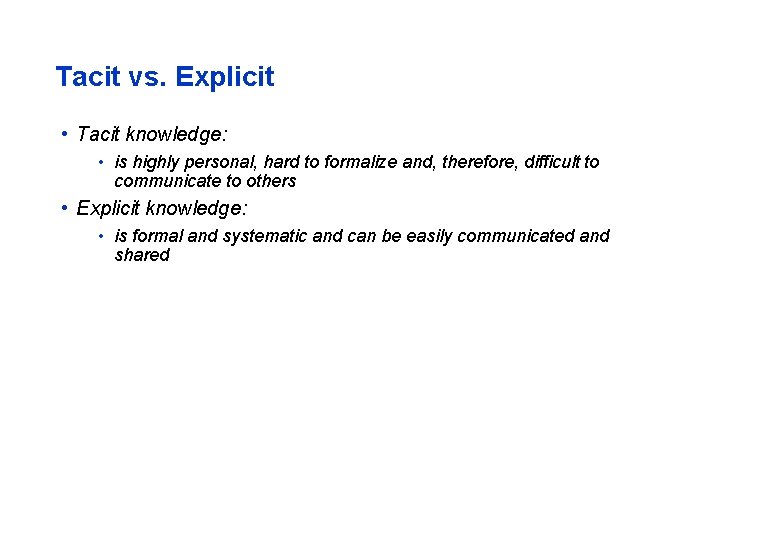 Tacit vs. Explicit

• Tacit knowledge:

• is highly personal, hard to formalize and, therefore, difficult to communicate to others

• Explicit knowledge:

• is formal and systematic and can be easily communicated and shared